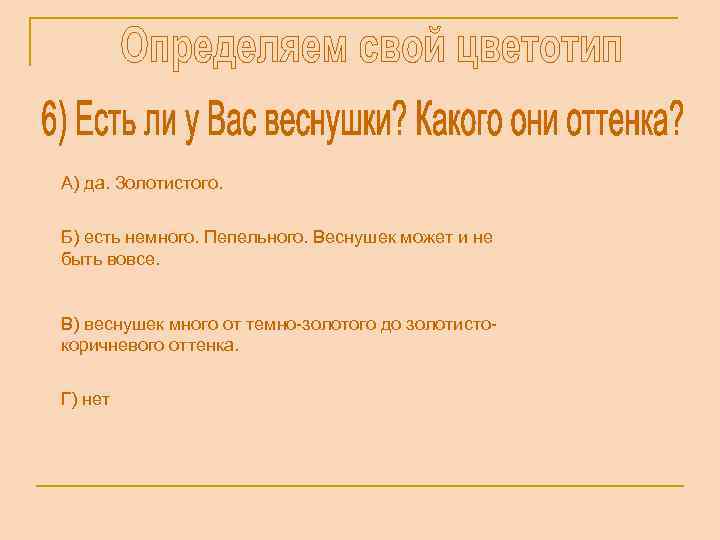 Определяем свой цветотип

6) Есть ли у Вас веснушки? Какого они оттенка?

А) да. Золотистого.

Б) есть немного. Пепельного. Веснушек может и не быть вовсе.

В) веснушек много от темно-золотого до золотисто-коричневого оттенка.

Г) нет